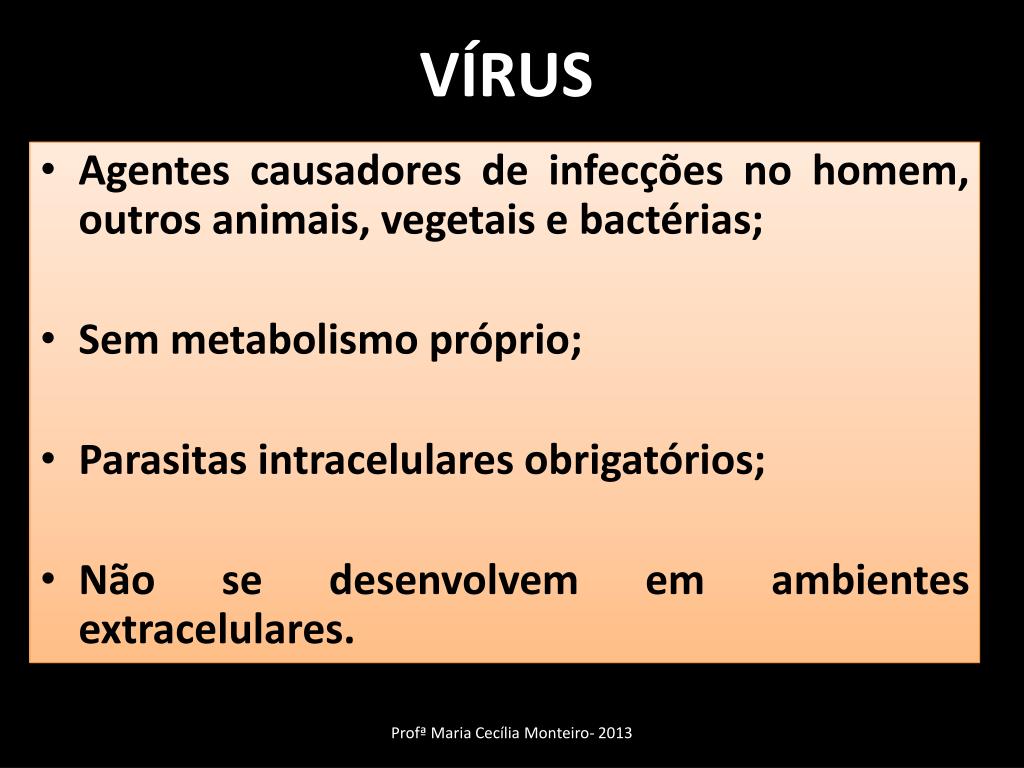 VÍRUS

• Agentes causadores de infecções no homem, outros animais, vegetais e bactérias;

• Sem metabolismo próprio;

• Parasitas intracelulares obrigatórios;

• Não se desenvolvem em ambientes extracelulares.

Profª Maria Cecília Monteiro- 2013